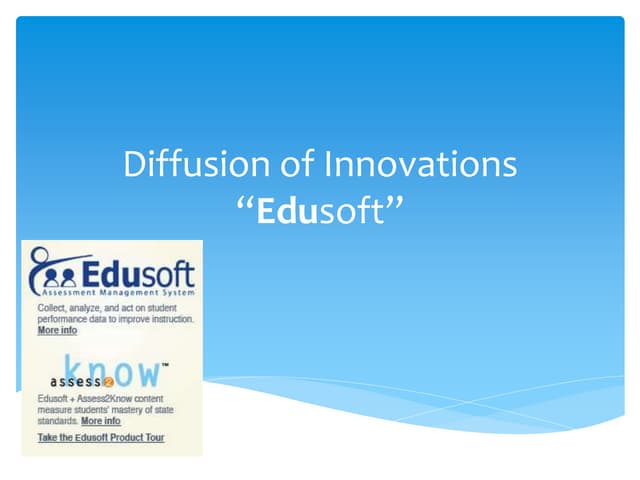 Diffusion of Innovations
“Edusoft”

Edusoft
Assessment Management System

Collect, analyze, and act on student performance data to improve instruction. More info

assess2know™

Edusoft + Assess2Know content measure students' mastery of state standards. More info

Take the Edusoft Product Tour